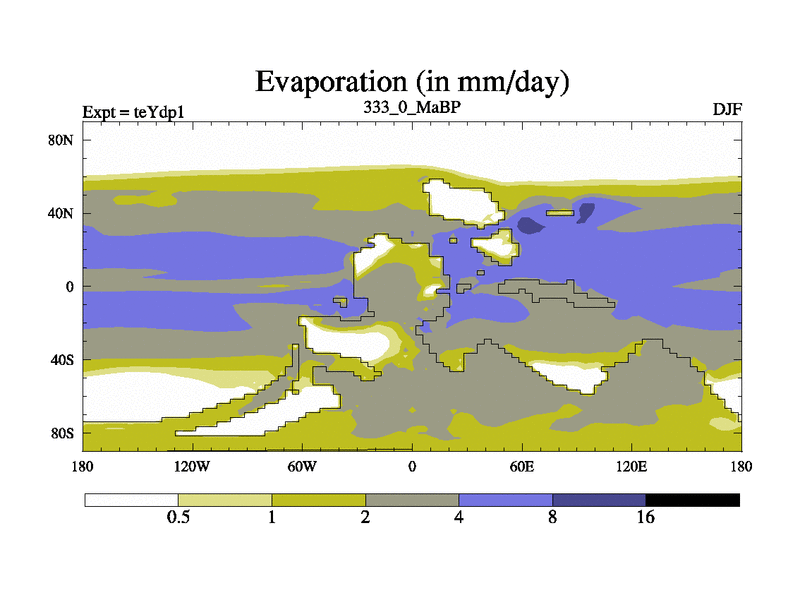 Evaporation (in mm/day)

Expt = teYdp1

333_0_MaBP

DJF

80N
40N
0
40S
80S

180
120W
60W
0
60E
120E
180

0.5
1
2
4
8
16